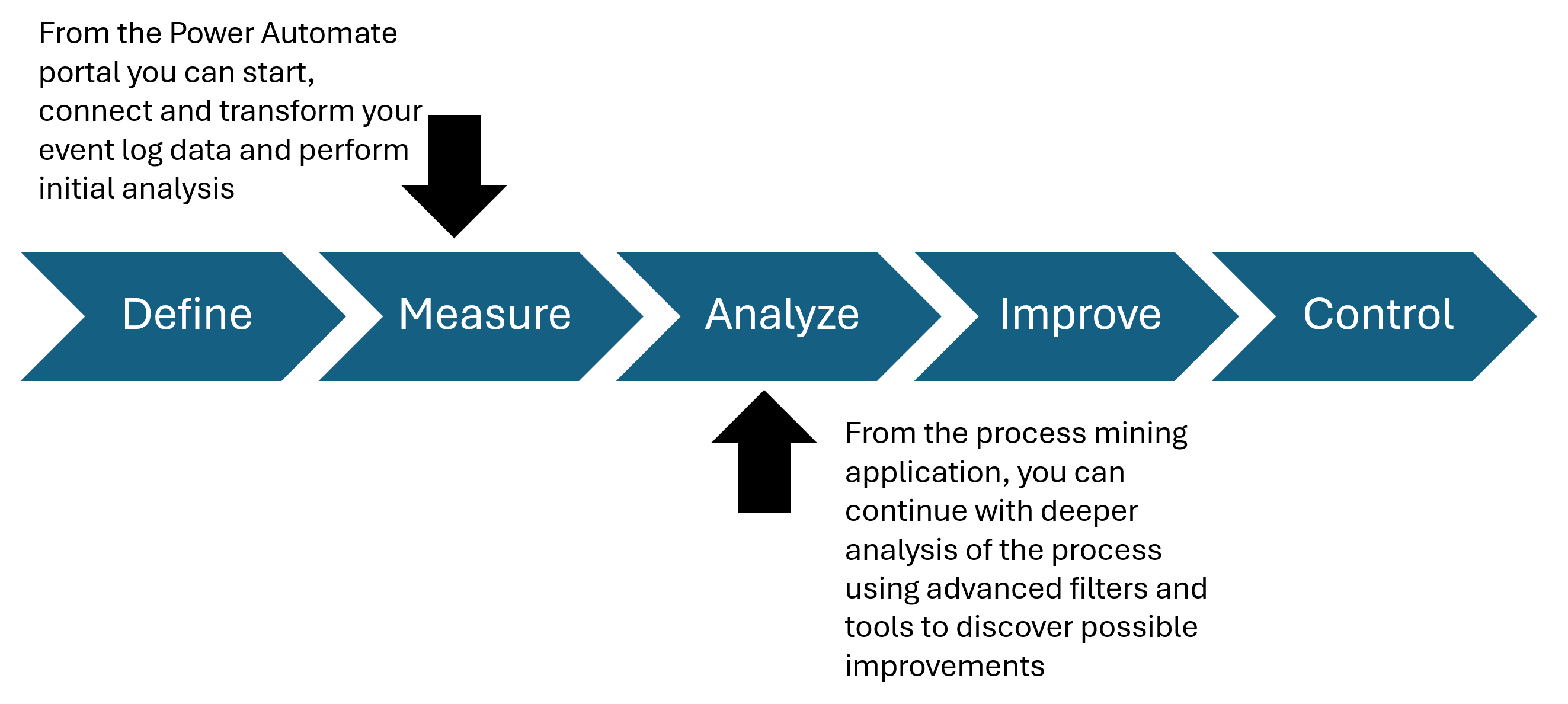 From the Power Automate portal you can start, connect and transform your event log data and perform initial analysis

Define

Measure

Analyze

Improve

Control

From the process mining application, you can continue with deeper analysis of the process using advanced filters and tools to discover possible improvements